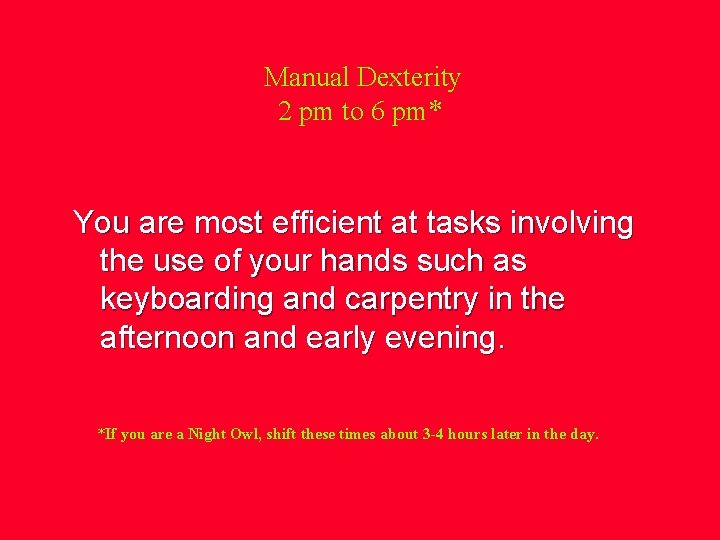 Manual Dexterity
2 pm to 6 pm*

You are most efficient at tasks involving the use of your hands such as keyboarding and carpentry in the afternoon and early evening.

*If you are a Night Owl, shift these times about 3-4 hours later in the day.